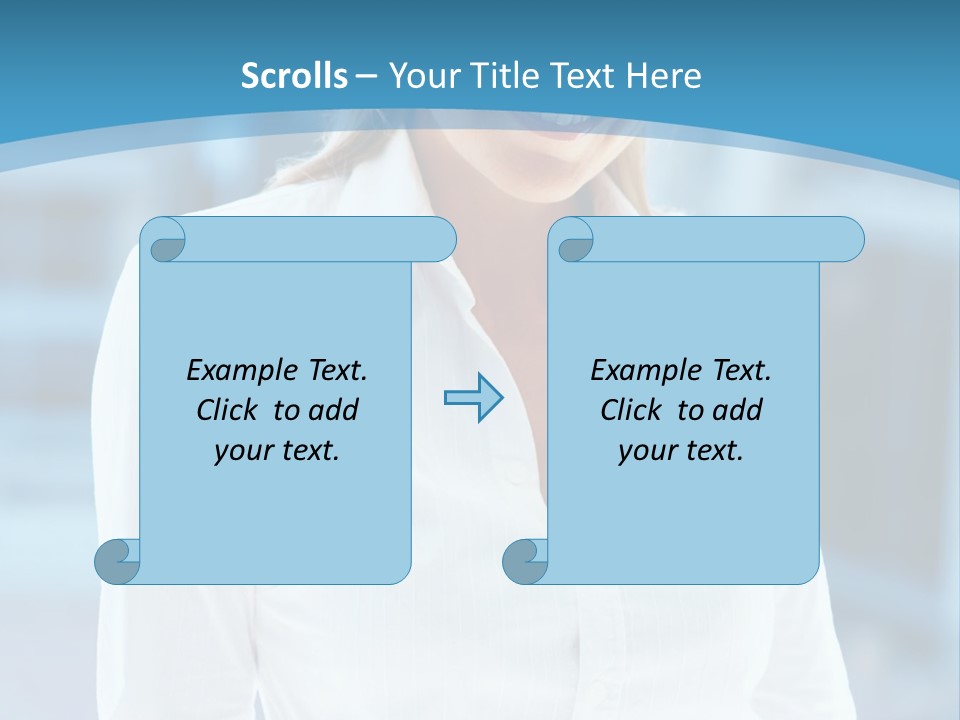 Scrolls – Your Title Text Here

Example Text. Click to add your text.

Example Text. Click to add your text.